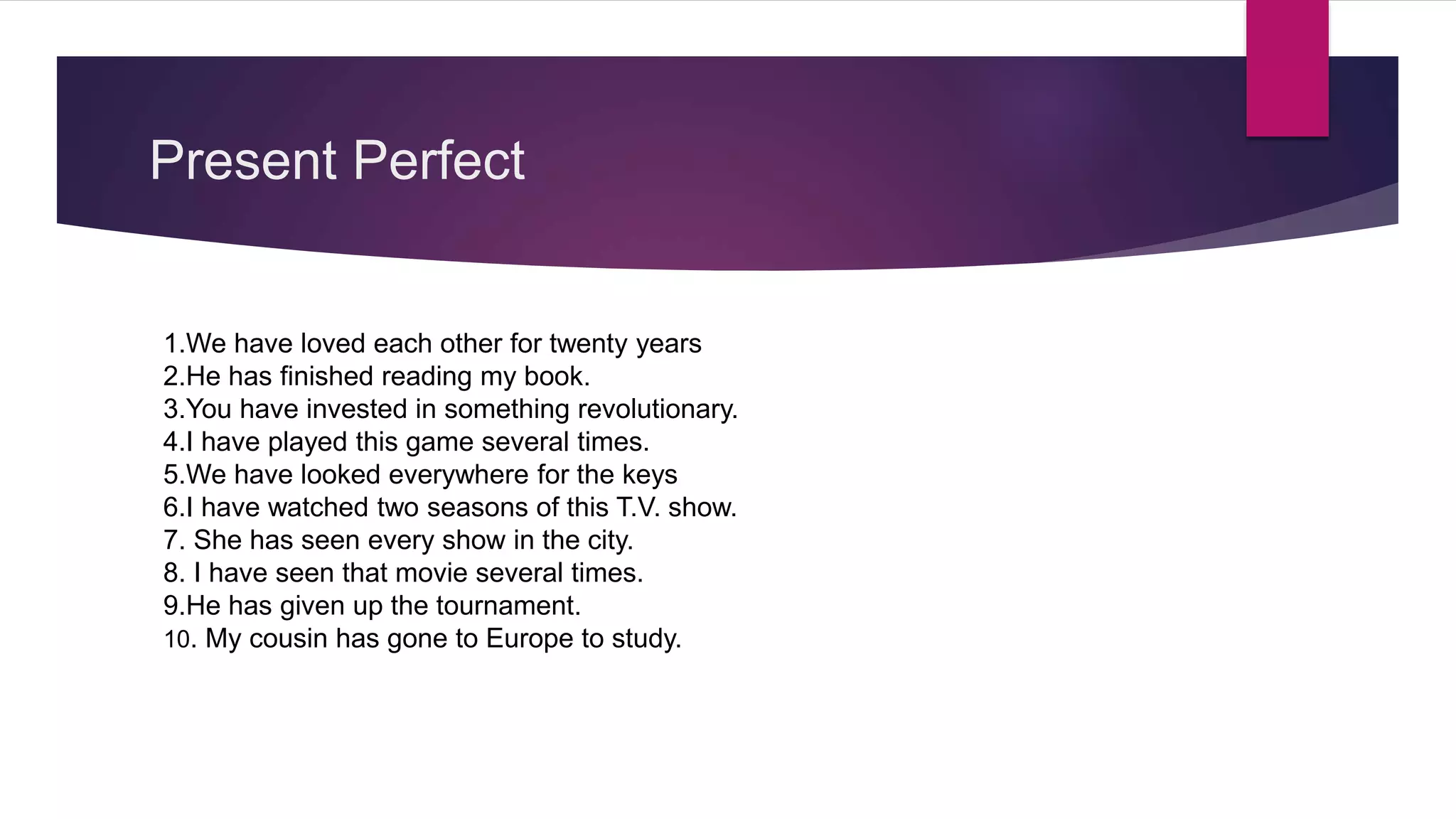 Present Perfect

1.We have loved each other for twenty years
2.He has finished reading my book.
3.You have invested in something revolutionary.
4.I have played this game several times.
5.We have looked everywhere for the keys
6.I have watched two seasons of this T.V. show.
7. She has seen every show in the city.
8. I have seen that movie several times.
9.He has given up the tournament.
10. My cousin has gone to Europe to study.